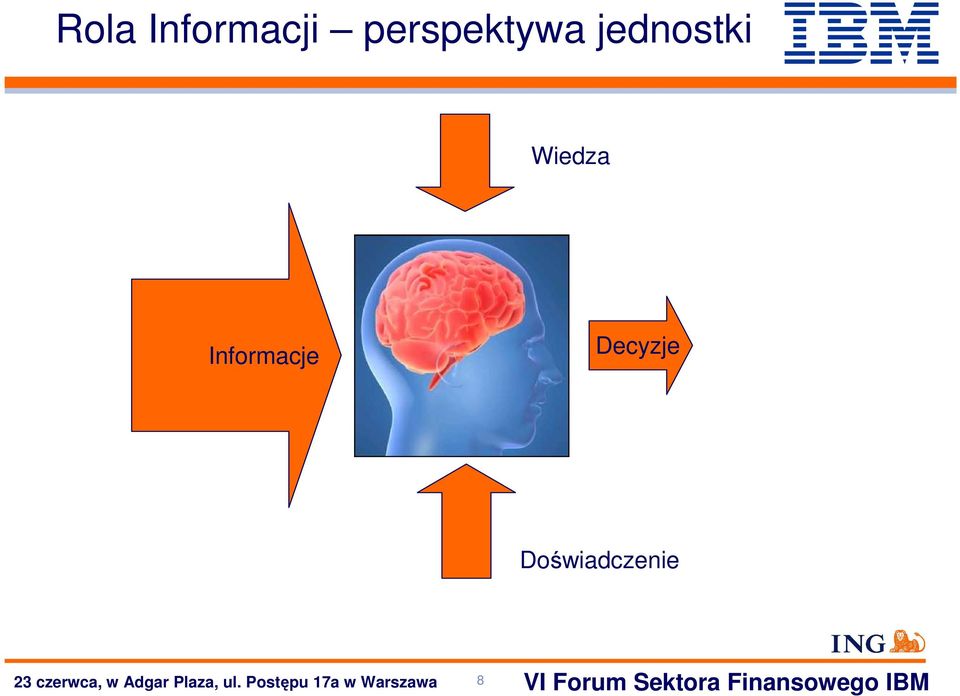 Rola Informacji – perspektywa jednostki

IBM

Wiedza

Informacje

Decyzje

Doświadczenie

ING

23 czerwca, w Adgar Plaza, ul. Postępu 17a w Warszawa

8

VI Forum Sektora Finansowego IBM